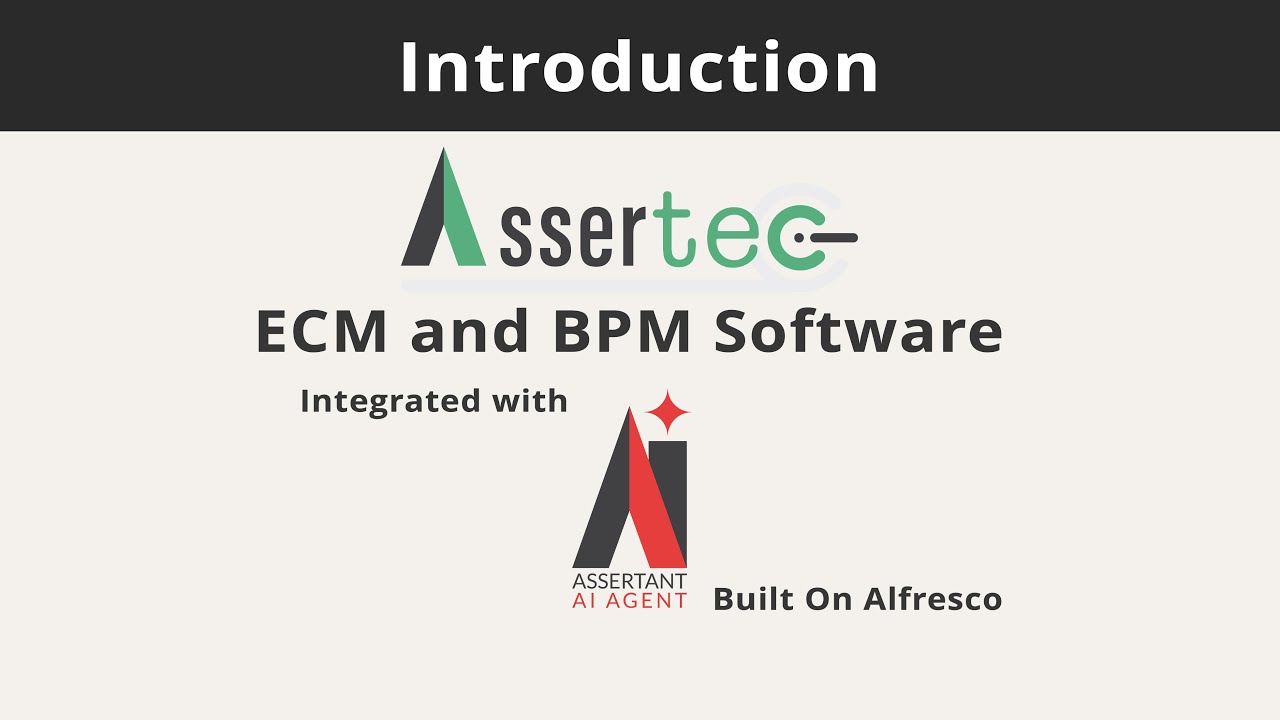 Introduction

Assertec

ECM and BPM Software

Integrated with

ASSERTANT
AI AGENT

Built On Alfresco